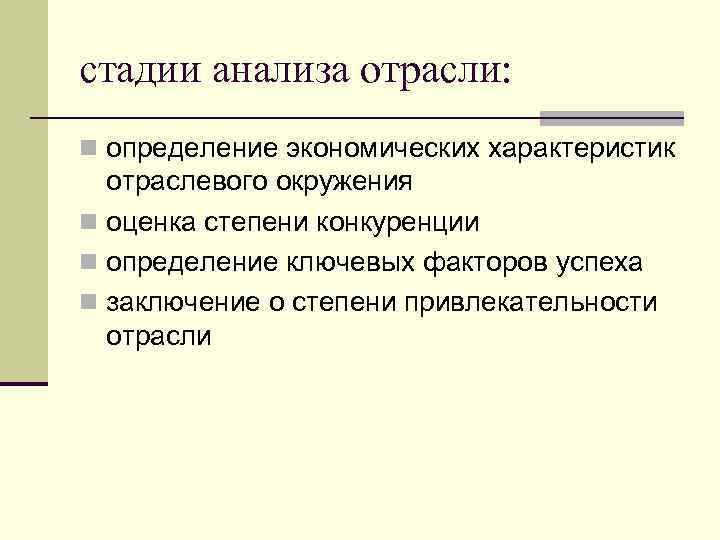 стадии анализа отрасли:

- определение экономических характеристик отраслевого окружения
- оценка степени конкуренции
- определение ключевых факторов успеха
- заключение о степени привлекательности отрасли